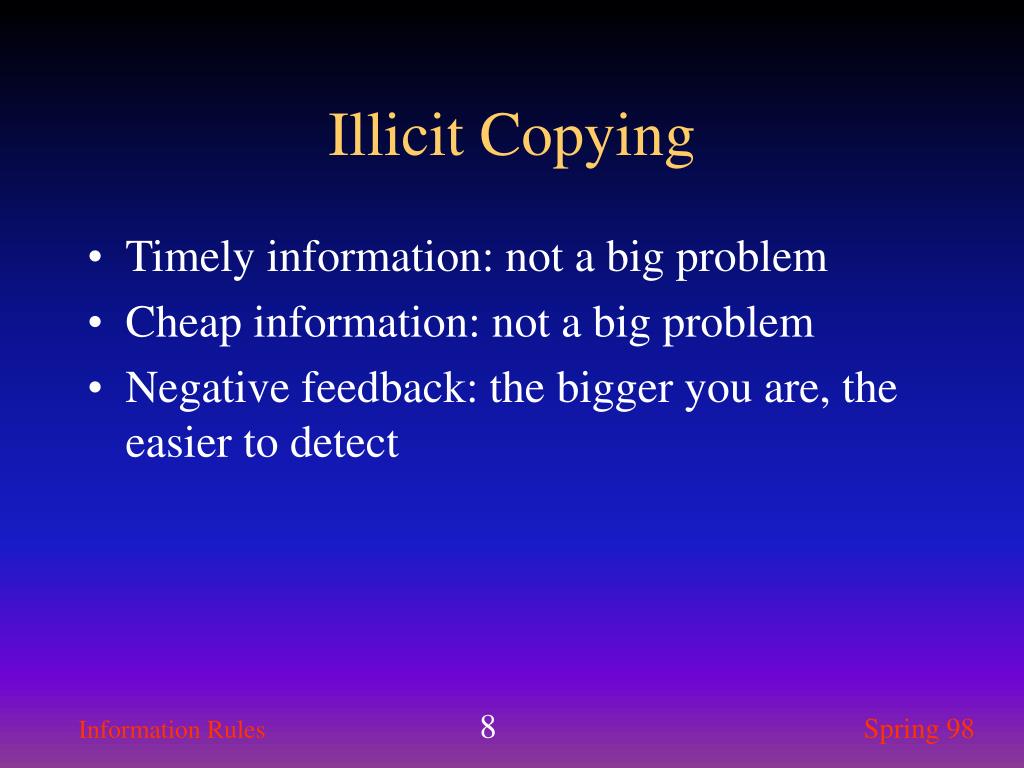 Illicit Copying

• Timely information: not a big problem
• Cheap information: not a big problem
• Negative feedback: the bigger you are, the easier to detect

Information Rules
8
Spring 98